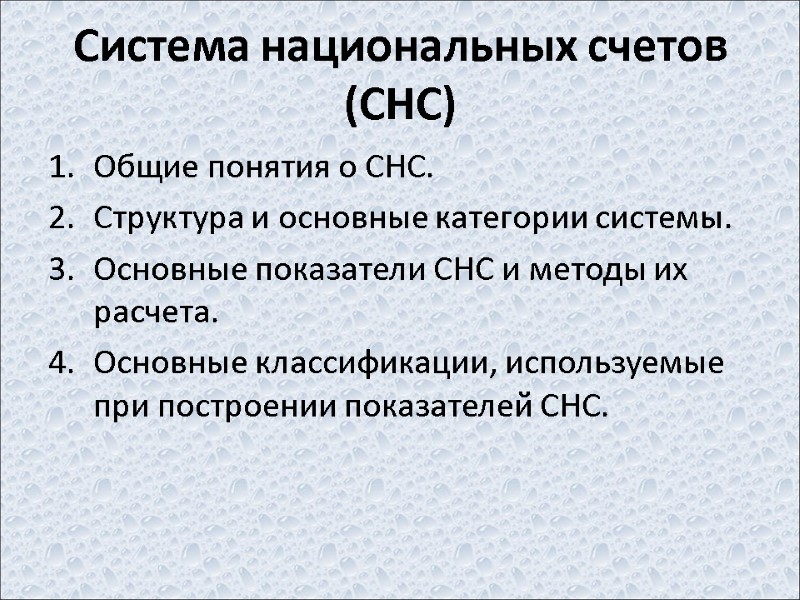 Система национальных счетов (СНС)

1. Общие понятия о СНС.
2. Структура и основные категории системы.
3. Основные показатели СНС и методы их расчета.
4. Основные классификации, используемые при построении показателей СНС.